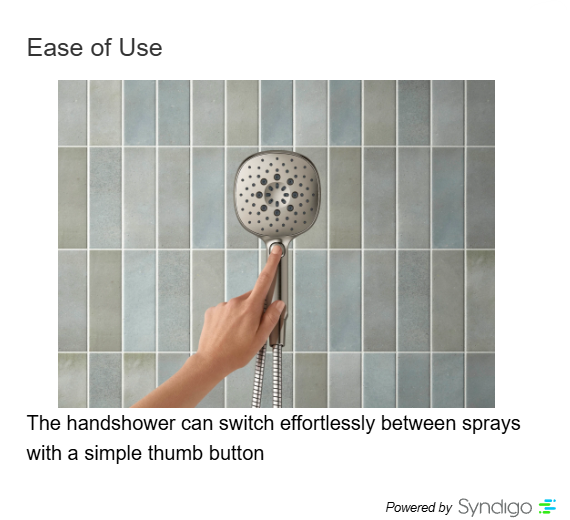 Ease of Use

The handshower can switch effortlessly between sprays with a simple thumb button

Powered by Syndigo